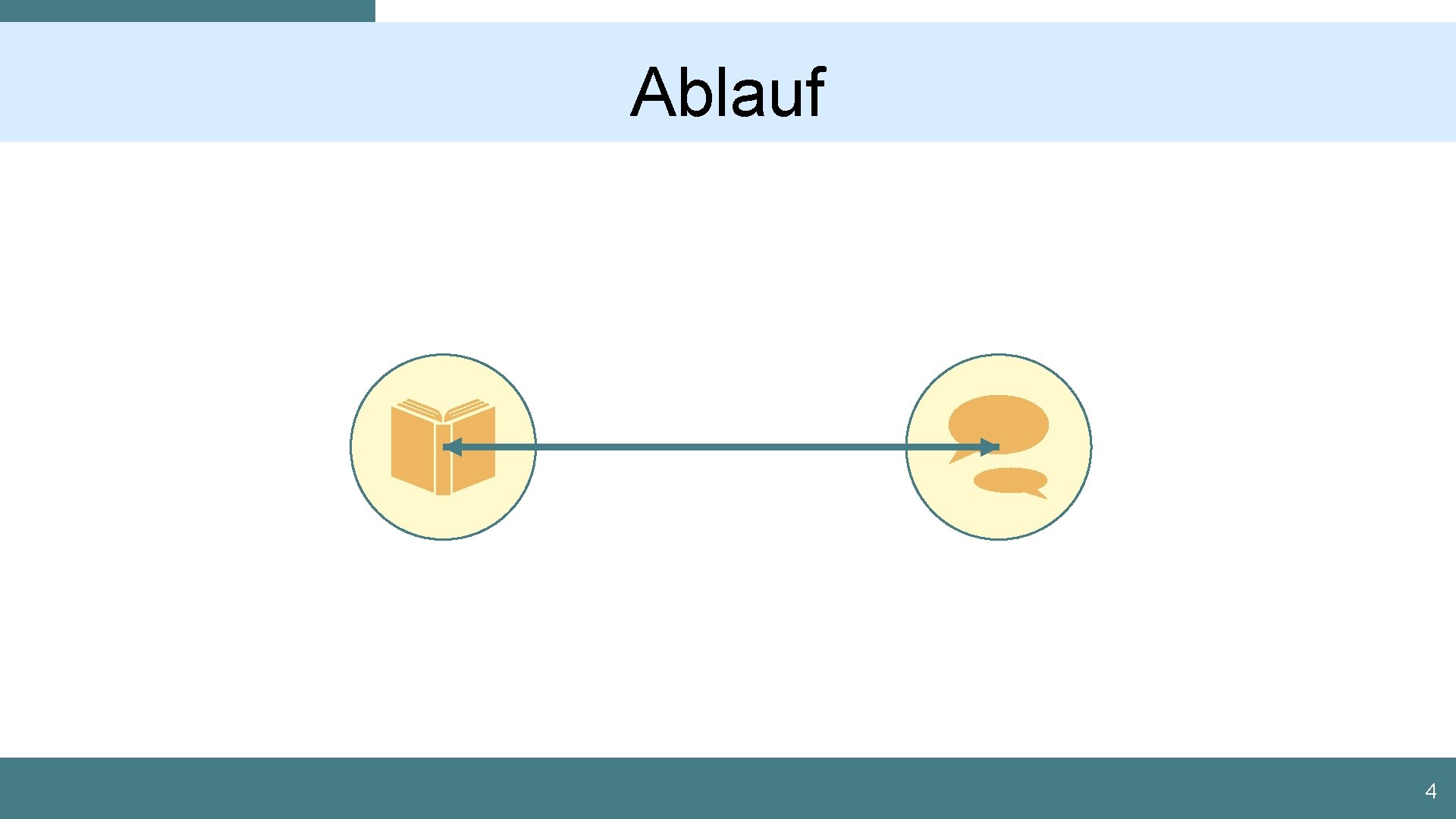 Ablauf

4